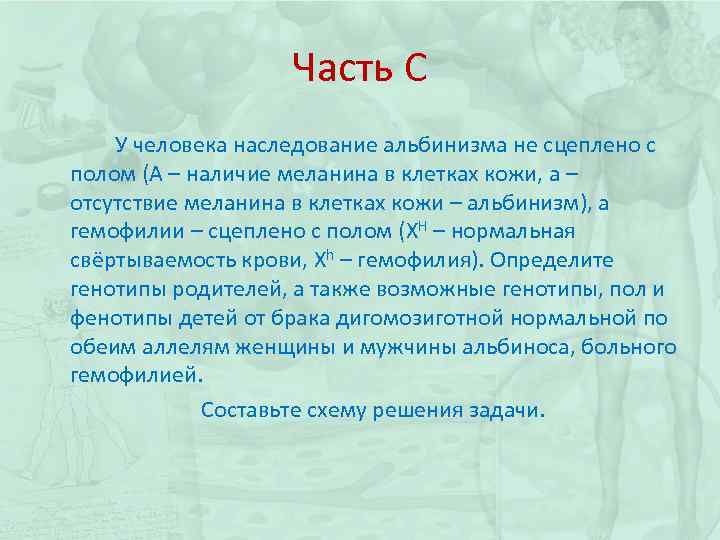 Часть С

У человека наследование альбинизма не сцеплено с полом (А – наличие меланина в клетках кожи, а – отсутствие меланина в клетках кожи – альбинизм), а гемофилии – сцеплено с полом ($X^H$ – нормальная свёртываемость крови, $X^h$ – гемофилия). Определите генотипы родителей, а также возможные генотипы, пол и фенотипы детей от брака дигомозиготной нормальной по обеим аллелям женщины и мужчины альбиноса, больного гемофилией.

Составьте схему решения задачи.